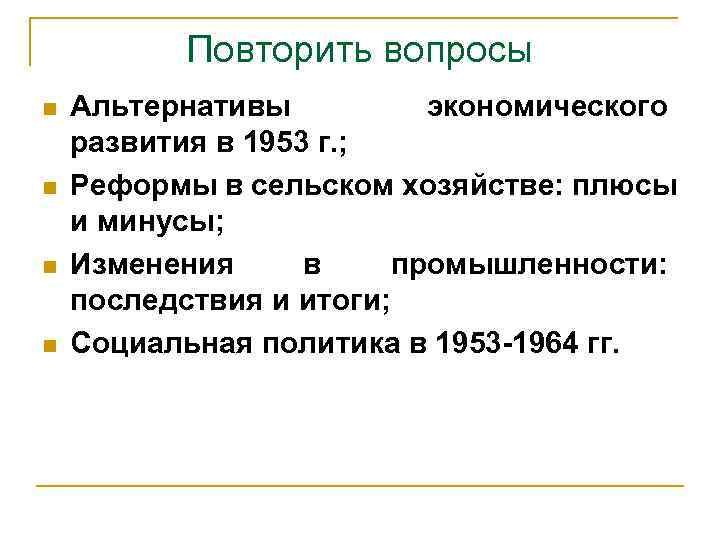 Повторить вопросы

Альтернативы экономического развития в 1953 г.;

Реформы в сельском хозяйстве: плюсы и минусы;

Изменения в промышленности: последствия и итоги;

Социальная политика в 1953-1964 гг.